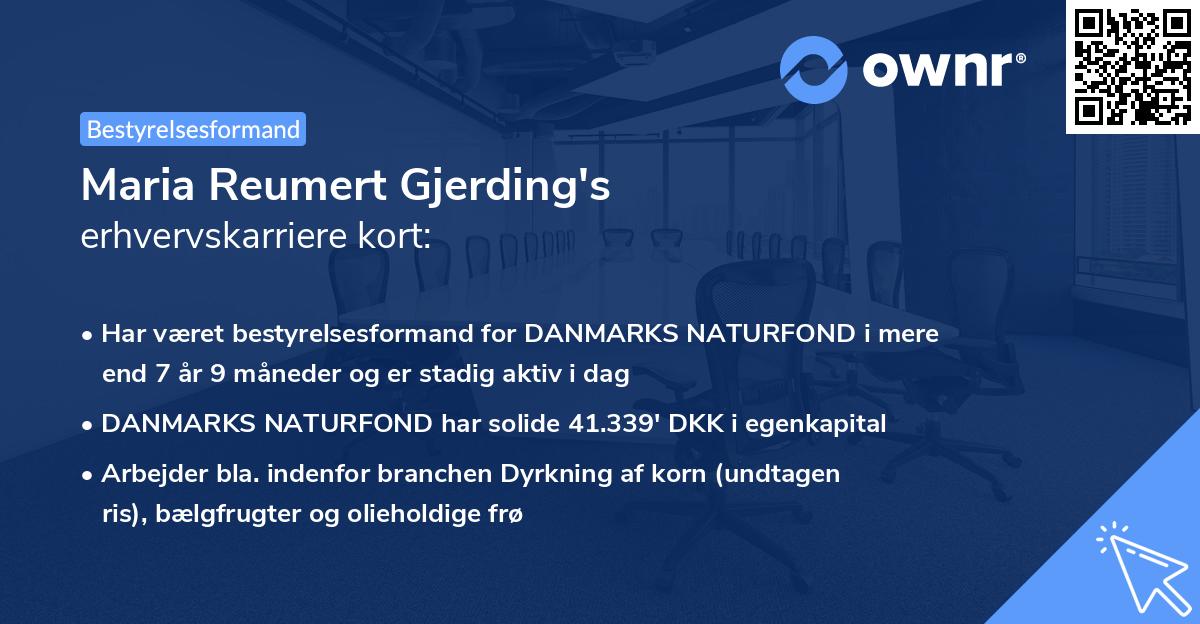 ownr®

Bestyrelsesformand

Maria Reumert Gjerding's
erhvervskarriere kort:

• Har været bestyrelsesformand for DANMARKS NATURFOND i mere end 7 år 9 måneder og er stadig aktiv i dag

• DANMARKS NATURFOND har solide 41.339' DKK i egenkapital

• Arbejder bla. indenfor branchen Dyrkning af korn (undtagen ris), bælgfrugter og olieholdige frø